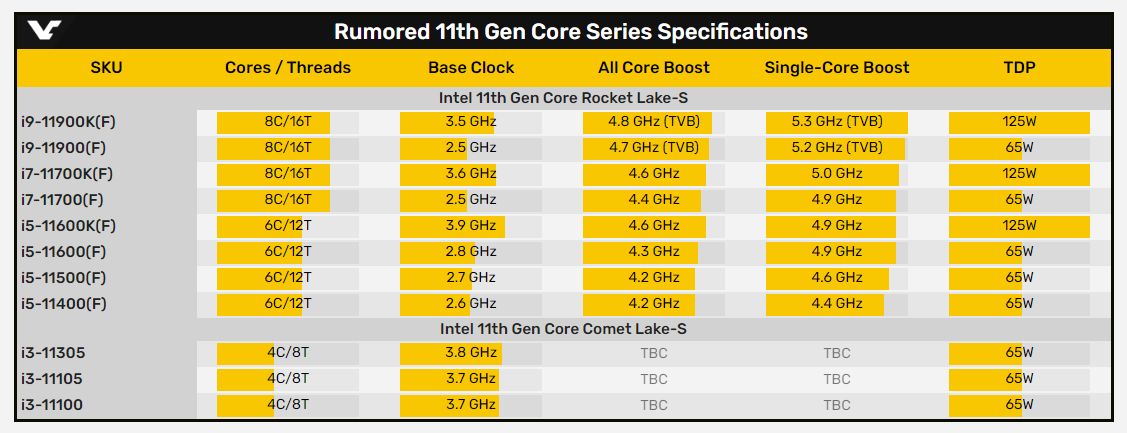 Rumored 11th Gen Core Series Specifications

| SKU | Cores / Threads | Base Clock | All Core Boost | Single-Core Boost | TDP |
|---|---|---|---|---|---|
| Intel 11th Gen Core Rocket Lake-S | | | | | |
| i9-11900K(F) | 8C/16T | 3.5 GHz | 4.8 GHz (TVB) | 5.3 GHz (TVB) | 125W |
| i9-11900(F) | 8C/16T | 2.5 GHz | 4.7 GHz (TVB) | 5.2 GHz (TVB) | 65W |
| i7-11700K(F) | 8C/16T | 3.6 GHz | 4.6 GHz | 5.0 GHz | 125W |
| i7-11700(F) | 8C/16T | 2.5 GHz | 4.4 GHz | 4.9 GHz | 65W |
| i5-11600K(F) | 6C/12T | 3.9 GHz | 4.6 GHz | 4.9 GHz | 125W |
| i5-11600(F) | 6C/12T | 2.8 GHz | 4.3 GHz | 4.9 GHz | 65W |
| i5-11500(F) | 6C/12T | 2.7 GHz | 4.2 GHz | 4.6 GHz | 65W |
| i5-11400(F) | 6C/12T | 2.6 GHz | 4.2 GHz | 4.4 GHz | 65W |
| Intel 11th Gen Core Comet Lake-S | | | | | |
| i3-11305 | 4C/8T | 3.8 GHz | TBC | TBC | 65W |
| i3-11105 | 4C/8T | 3.7 GHz | TBC | TBC | 65W |
| i3-11100 | 4C/8T | 3.7 GHz | TBC | TBC | 65W |